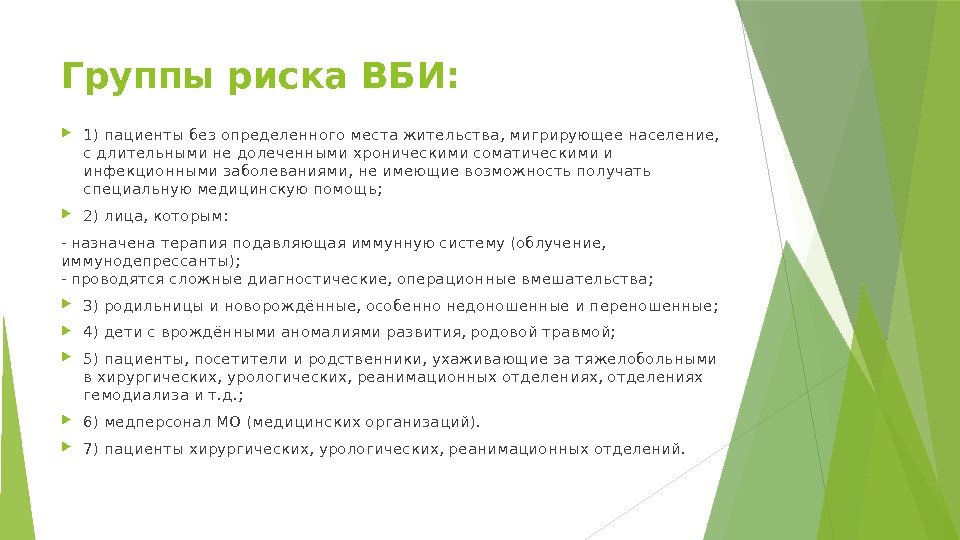 Группы риска ВБИ:

1) пациенты без определенного места жительства, мигрирующее население, с длительными не долеченными хроническими соматическими и инфекционными заболеваниями, не имеющие возможность получать специальную медицинскую помощь;

2) лица, которым:

- назначена терапия подавляющая иммунную систему (облучение, иммунодепрессанты);
- проводятся сложные диагностические, операционные вмешательства;

3) родильницы и новорождённые, особенно недоношенные и переношенные;

4) дети с врождёнными аномалиями развития, родовой травмой;

5) пациенты, посетители и родственники, ухаживающие за тяжелобольными в хирургических, урологических, реанимационных отделениях, отделениях гемодиализа и т.д.;

6) медперсонал МО (медицинских организаций).

7) пациенты хирургических, урологических, реанимационных отделений.